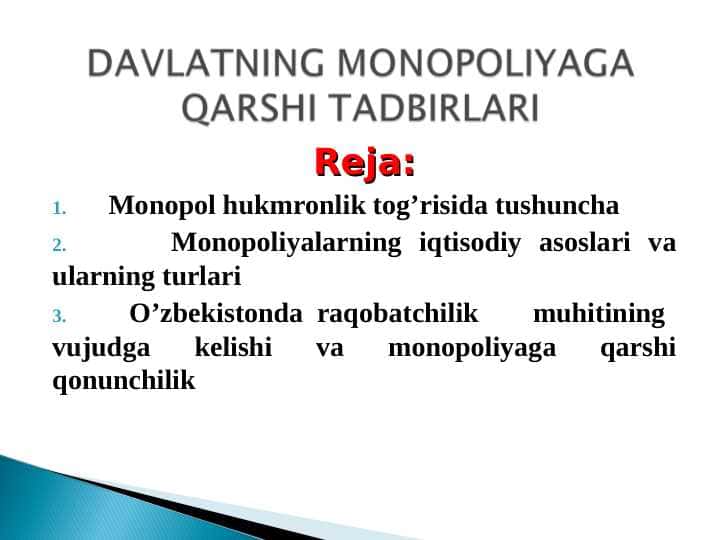 DAVLATNING MONOPOLIYAGA QARSHI TADBIRLARI

Reja:

1. Monopol hukmronlik tog’risida tushuncha

2. Monopoliyalarning iqtisodiy asoslari va ularning turlari

3. O’zbekistonda raqobatchilik muhitining vujudga kelishi va monopoliyaga qarshi qonunchilik